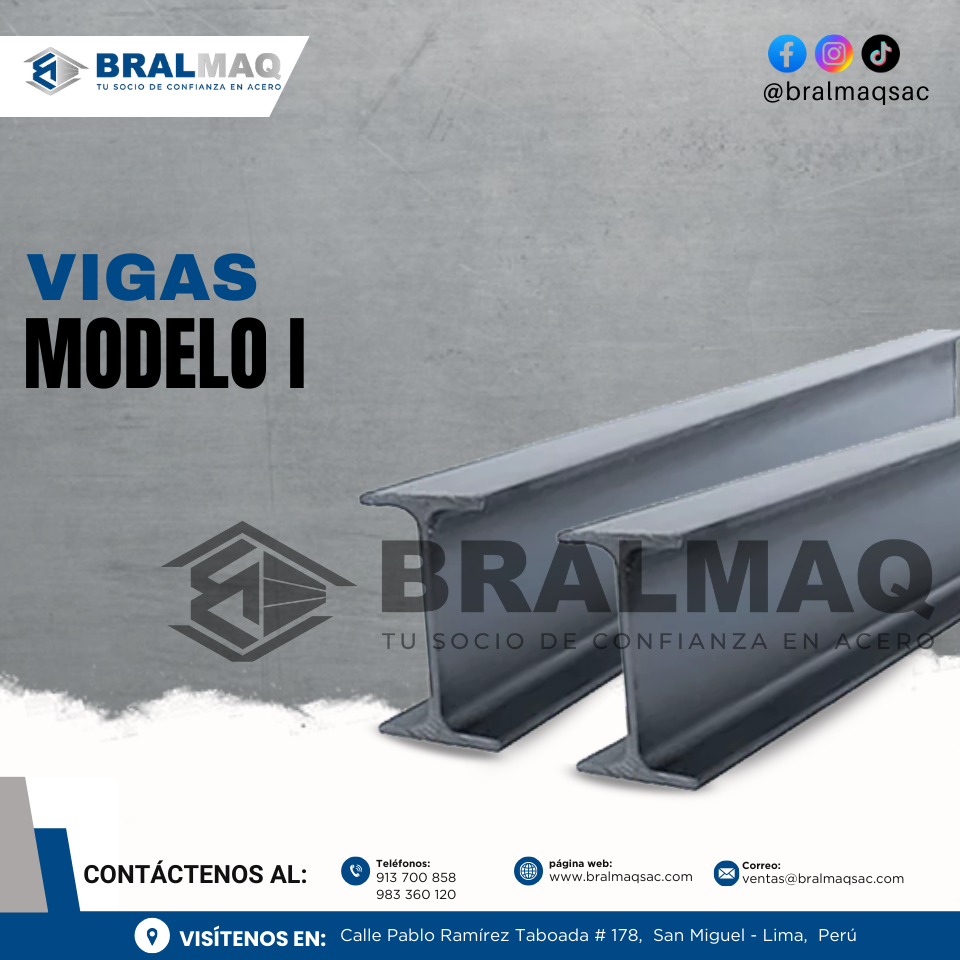 BRALMAQ
TU SOCIO DE CONFIANZA EN ACERO

@bralmaqsac

VIGAS
MODELO I

BRALMAQ
TU SOCIO DE CONFIANZA EN ACERO

CONTÁCTENOS AL:
Teléfonos:
913 700 858
983 360 120
página web:
www.bralmaqsac.com
Correo:
ventas@bralmaqsac.com

VISÍTENOS EN: Calle Pablo Ramírez Taboada # 178, San Miguel - Lima, Perú